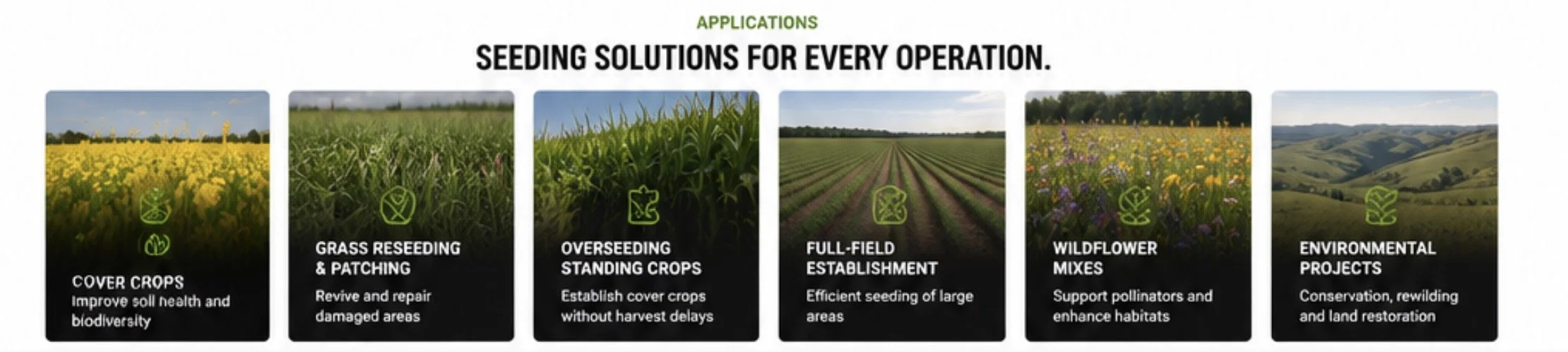 APPLICATIONS

SEEDING SOLUTIONS FOR EVERY OPERATION.

COVER CROPS
Improve soil health and biodiversity

GRASS RESEEDING & PATCHING
Revive and repair damaged areas

OVERSEEDING STANDING CROPS
Establish cover crops without harvest delays

FULL-FIELD ESTABLISHMENT
Efficient seeding of large areas

WILDFLOWER MIXES
Support pollinators and enhance habitats

ENVIRONMENTAL PROJECTS
Conservation, rewilding and land restoration